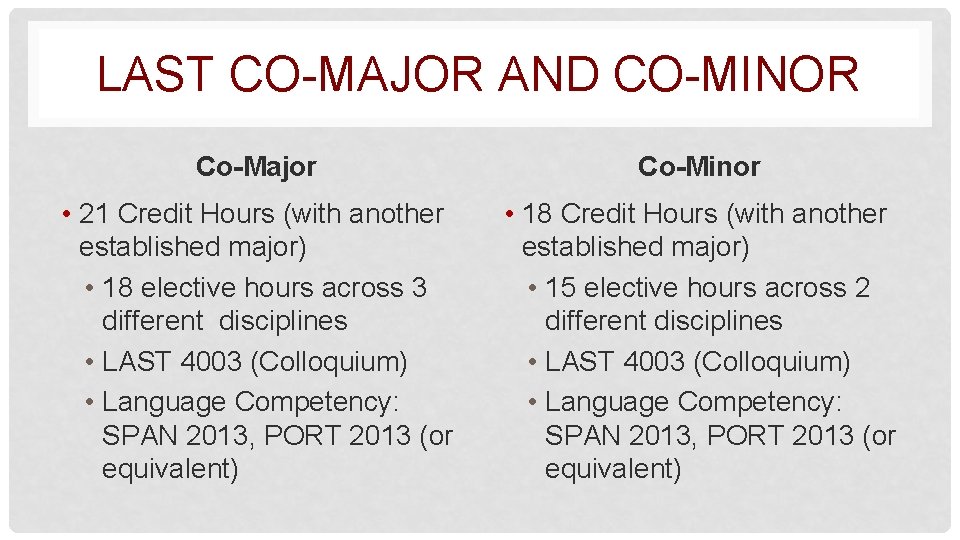 LAST CO-MAJOR AND CO-MINOR

Co-Major

• 21 Credit Hours (with another established major)
  • 18 elective hours across 3 different disciplines
  • LAST 4003 (Colloquium)
  • Language Competency: SPAN 2013, PORT 2013 (or equivalent)

Co-Minor

• 18 Credit Hours (with another established major)
  • 15 elective hours across 2 different disciplines
  • LAST 4003 (Colloquium)
  • Language Competency: SPAN 2013, PORT 2013 (or equivalent)